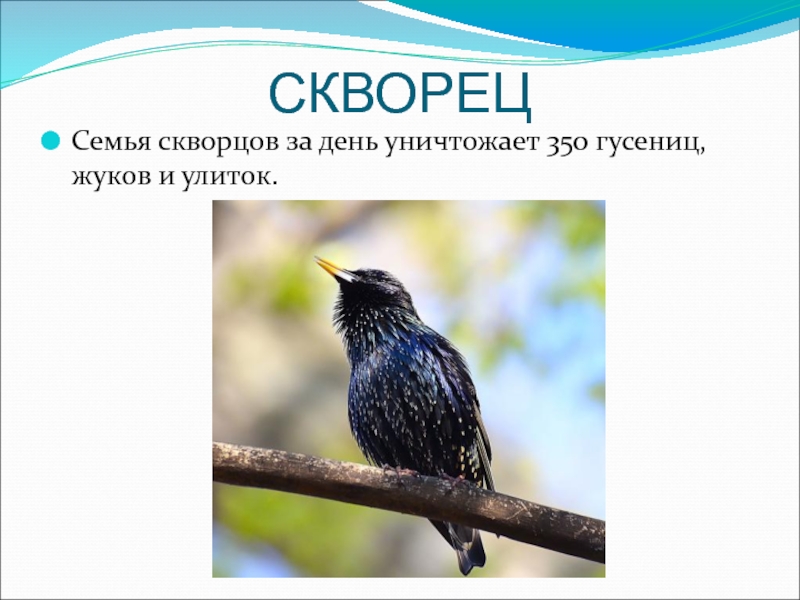 СКВОРЕЦ

Семья скворцов за день уничтожает 350 гусениц, жуков и улиток.